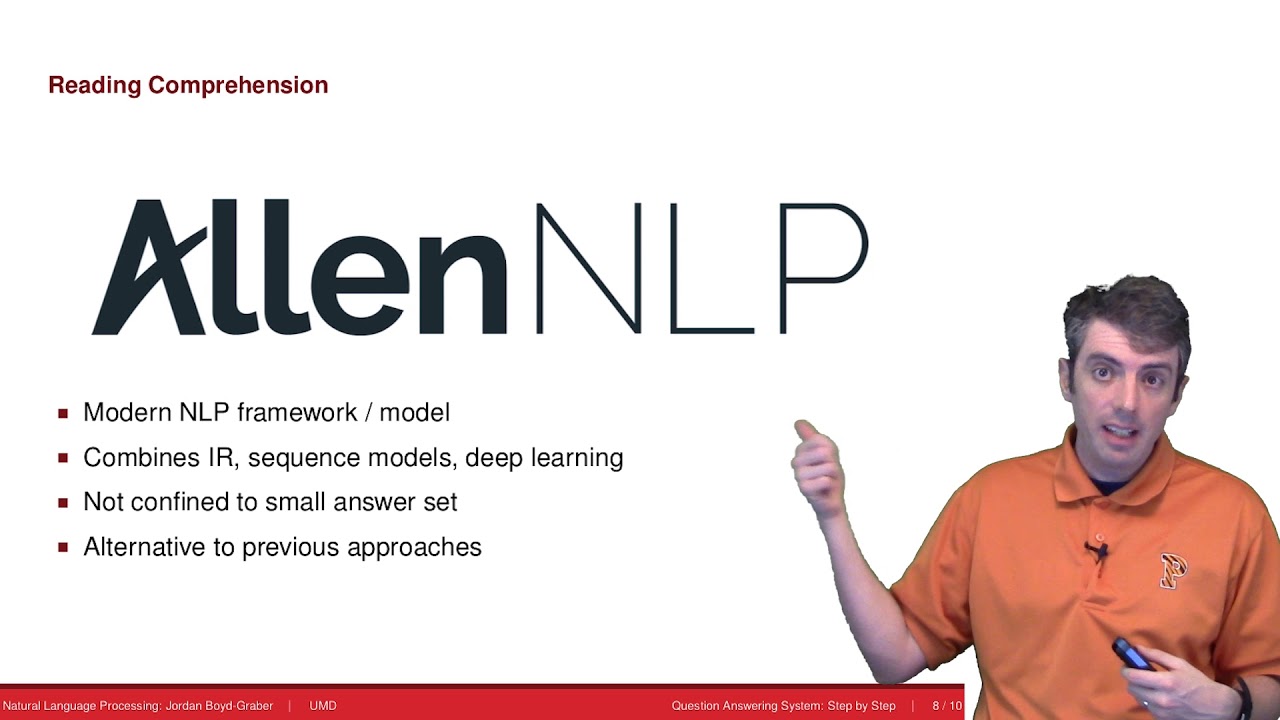 Reading Comprehension

AllenNLP

- Modern NLP framework / model
- Combines IR, sequence models, deep learning
- Not confined to small answer set
- Alternative to previous approaches

P

Natural Language Processing: Jordan Boyd-Graber | UMD Question Answering System: Step by Step | 8 / 10